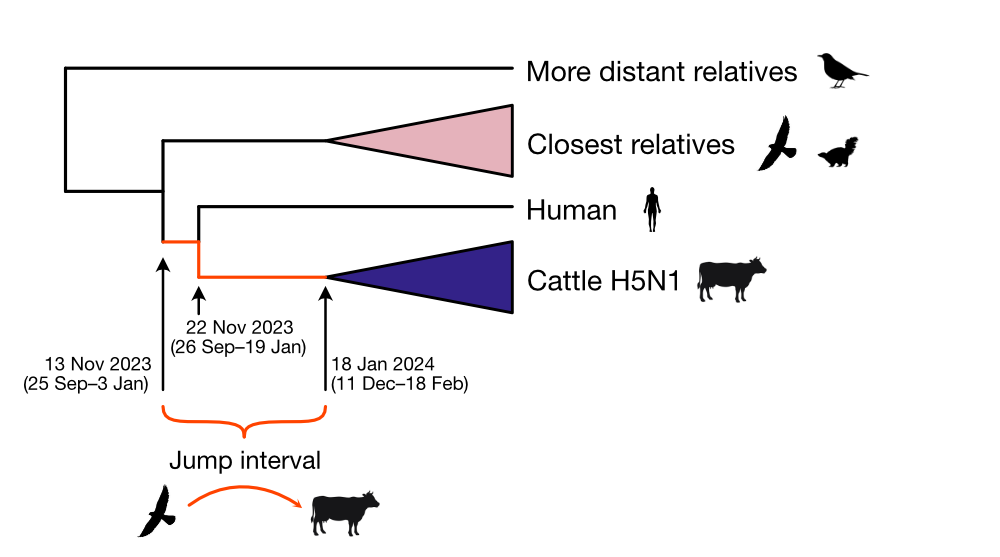 More distant relatives

Closest relatives

Human

Cattle H5N1

22 Nov 2023
(26 Sep–19 Jan)

13 Nov 2023
(25 Sep–3 Jan)

18 Jan 2024
(11 Dec–18 Feb)

Jump interval